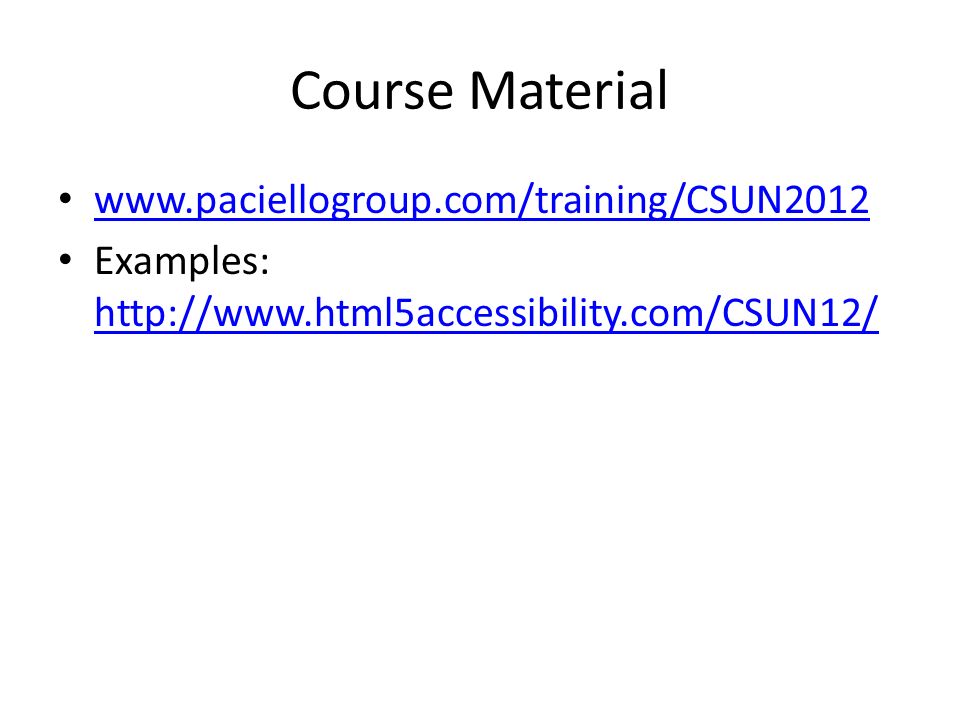 Course Material

• www.paciellogroup.com/training/CSUN2012
• Examples: http://www.html5accessibility.com/CSUN12/